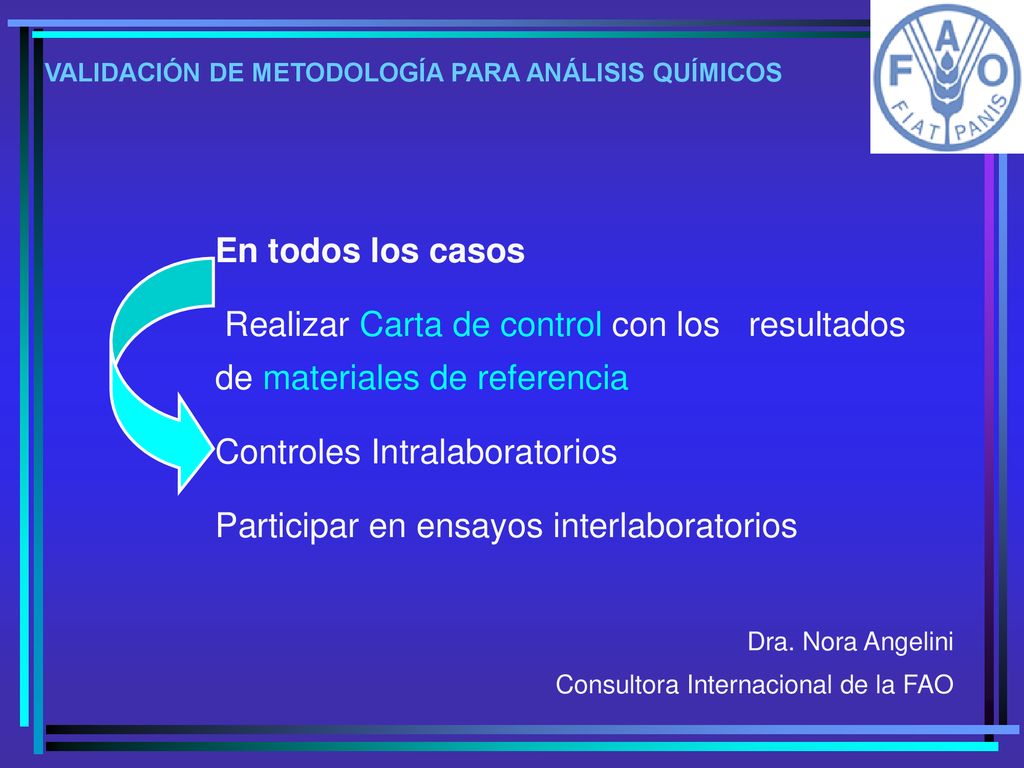 VALIDACIÓN DE METODOLOGÍA PARA ANÁLISIS QUÍMICOS

FAO
FIAT PANIS

En todos los casos

Realizar Carta de control con los resultados de materiales de referencia

Controles Intralaboratorios

Participar en ensayos interlaboratorios

Dra. Nora Angelini

Consultora Internacional de la FAO